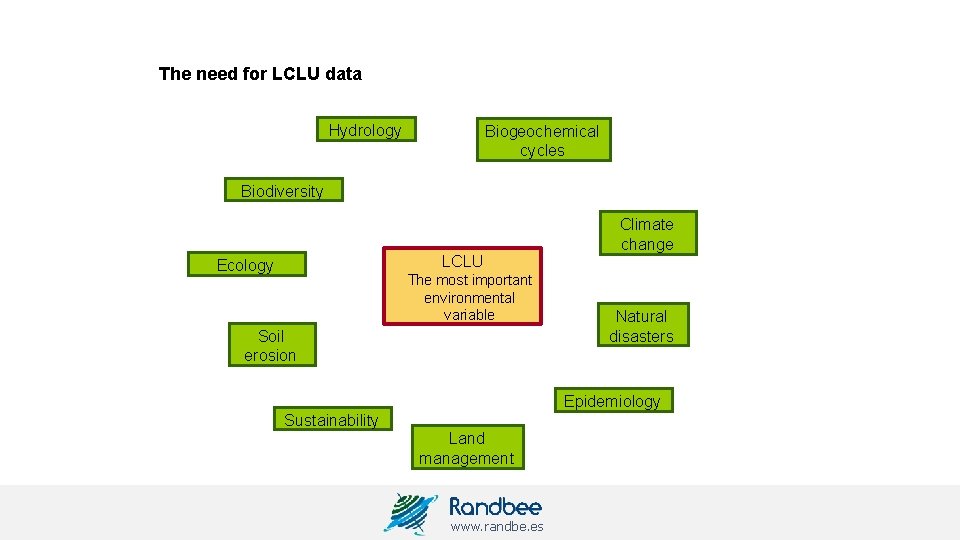 The need for LCLU data

Hydrology

Biogeochemical cycles

Biodiversity

Climate change

Ecology

LCLU
The most important environmental variable

Natural disasters

Soil erosion

Epidemiology

Sustainability

Land management

Randbee
www.randbe.es